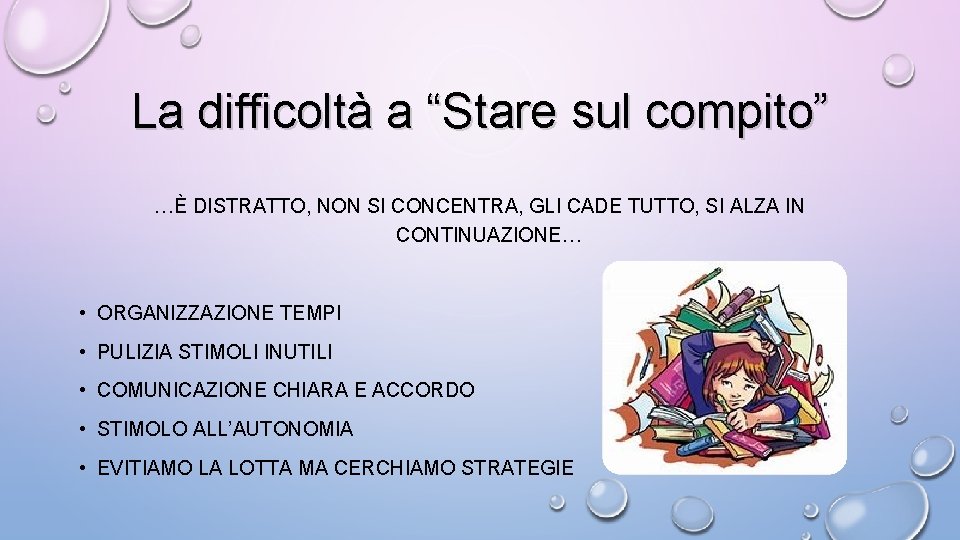 La difficoltà a “Stare sul compito”

…È DISTRATTO, NON SI CONCENTRA, GLI CADE TUTTO, SI ALZA IN CONTINUAZIONE…

• ORGANIZZAZIONE TEMPI
• PULIZIA STIMOLI INUTILI
• COMUNICAZIONE CHIARA E ACCORDO
• STIMOLO ALL’AUTONOMIA
• EVITIAMO LA LOTTA MA CERCHIAMO STRATEGIE